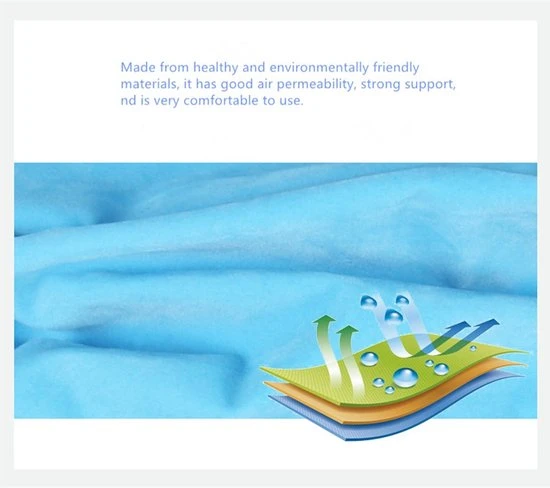 Made from healthy and environmentally friendly materials, it has good air permeability, strong support, nd is very comfortable to use.